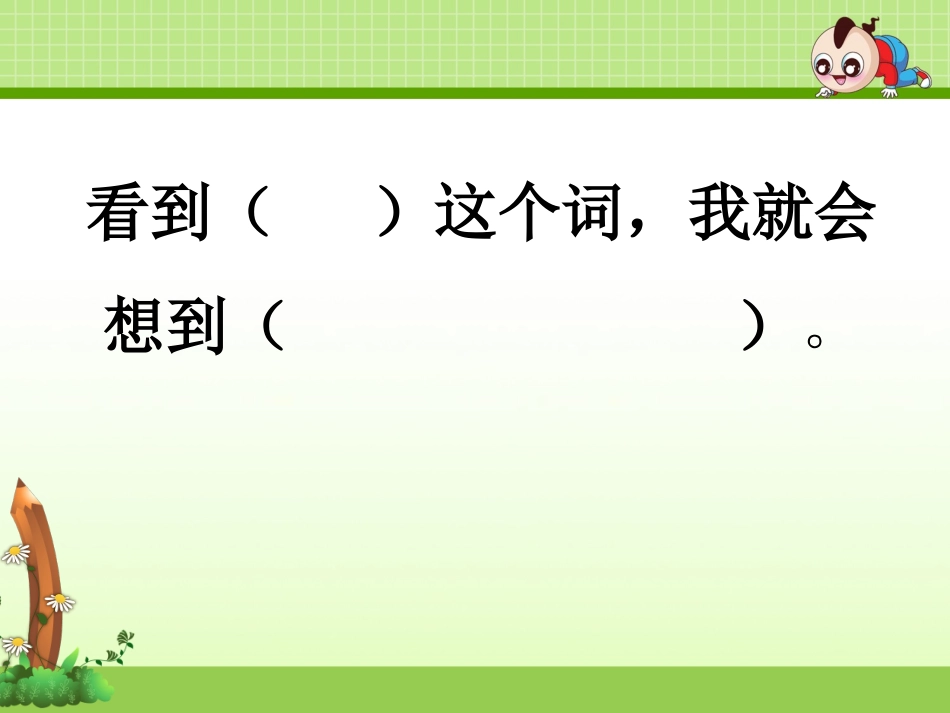 看到（　　）这个词，我就会想到（　　　　　　　　）。